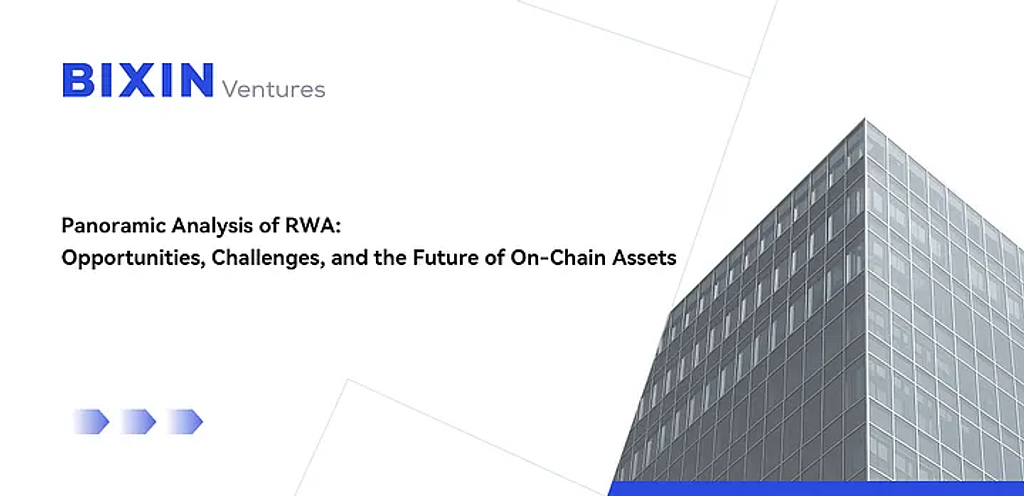 BIXIN Ventures

Panoramic Analysis of RWA:
Opportunities, Challenges, and the Future of On-Chain Assets